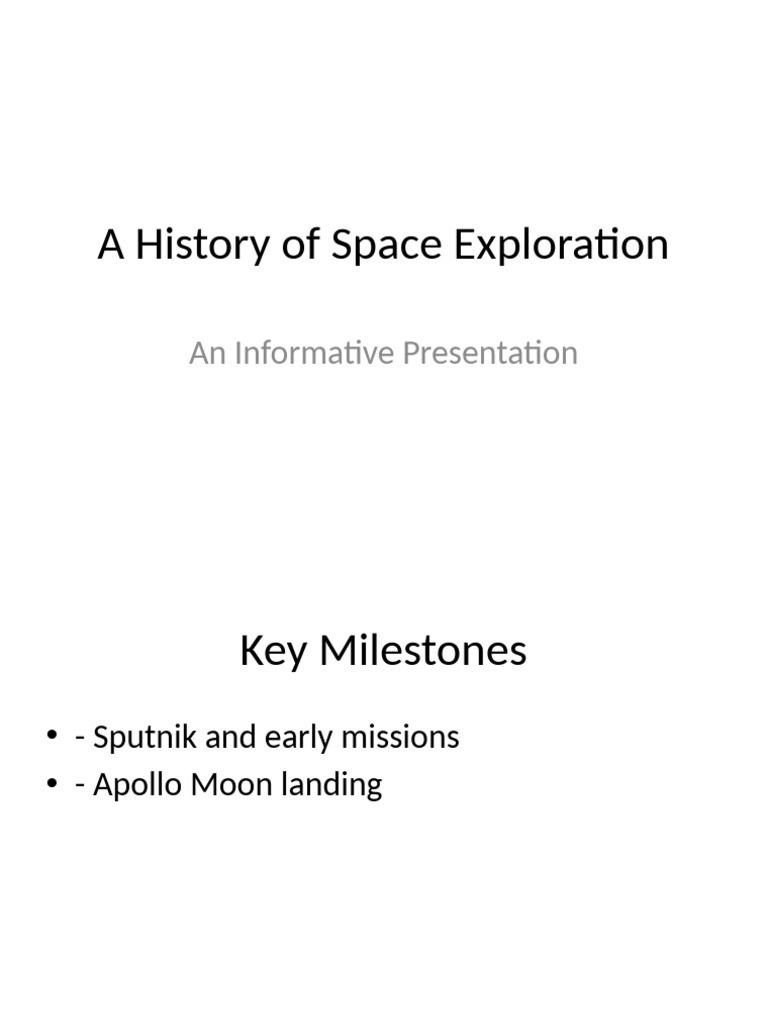 A History of Space Exploration

An Informative Presentation

Key Milestones

• - Sputnik and early missions
• - Apollo Moon landing